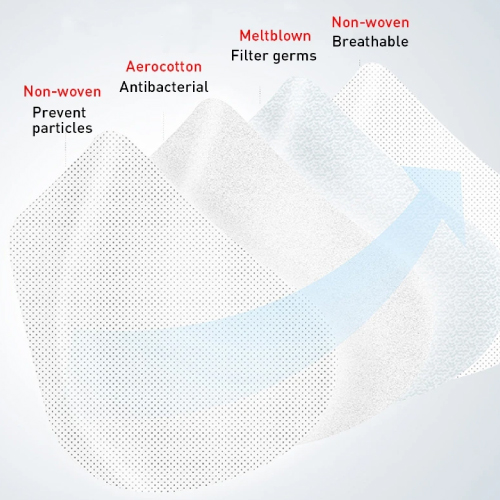 Non-woven
Prevent particles

Aerocotton
Antibacterial

Meltblown
Filter germs

Non-woven
Breathable